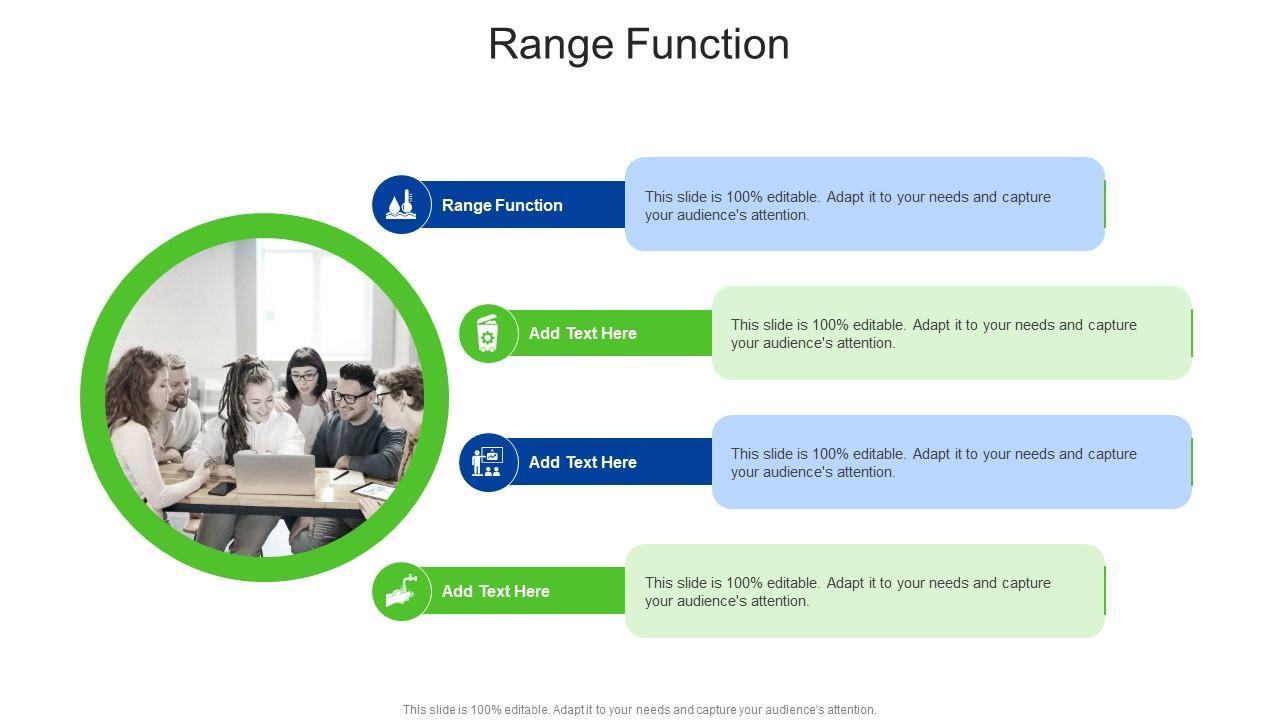 Range Function

Range Function

This slide is 100% editable. Adapt it to your needs and capture your audience's attention.

Add Text Here

This slide is 100% editable. Adapt it to your needs and capture your audience's attention.

Add Text Here

This slide is 100% editable. Adapt it to your needs and capture your audience's attention.

Add Text Here

This slide is 100% editable. Adapt it to your needs and capture your audience's attention.

This slide is 100% editable. Adapt it to your needs and capture your audience's attention.